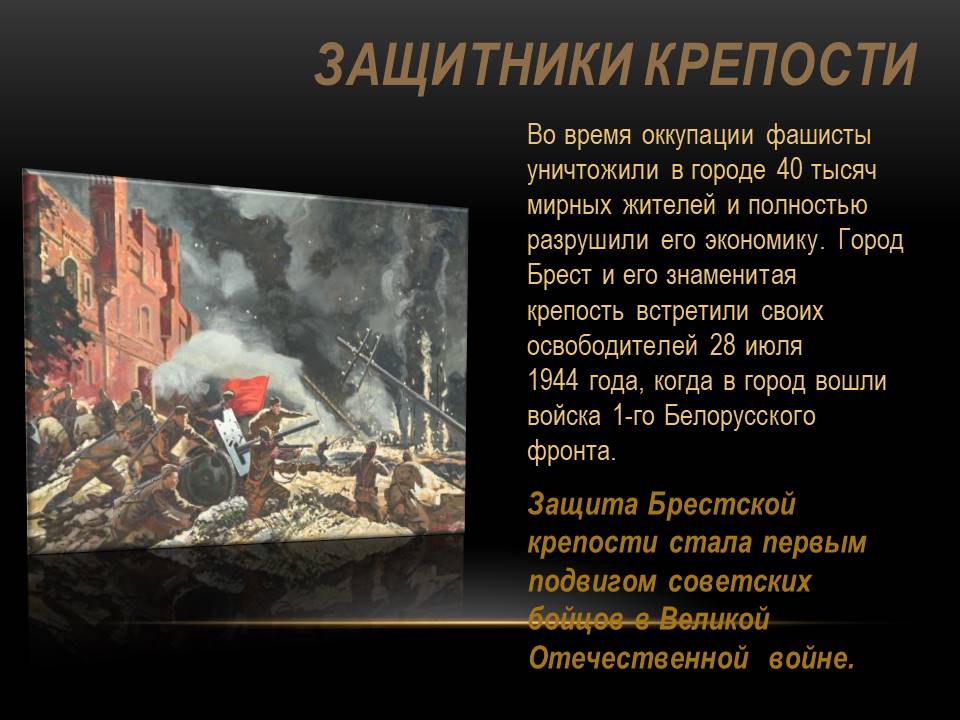 ЗАЩИТНИКИ КРЕПОСТИ

Во время оккупации фашисты уничтожили в городе 40 тысяч мирных жителей и полностью разрушили его экономику. Город Брест и его знаменитая крепость встретили своих освободителей 28 июля 1944 года, когда в город вошли войска 1-го Белорусского фронта.

Защита Брестской крепости стала первым подвигом советских бойцов в Великой Отечественной войне.